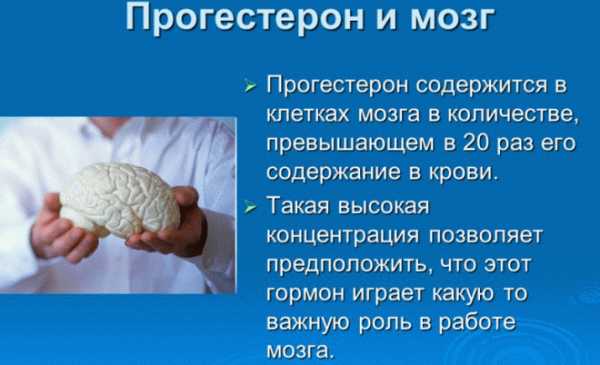 Прогестерон и мозг

➢ Прогестерон содержится в клетках мозга в количестве, превышающем в 20 раз его содержание в крови.

➢ Такая высокая концентрация позволяет предположить, что этот гормон играет какую то важную роль в работе мозга.